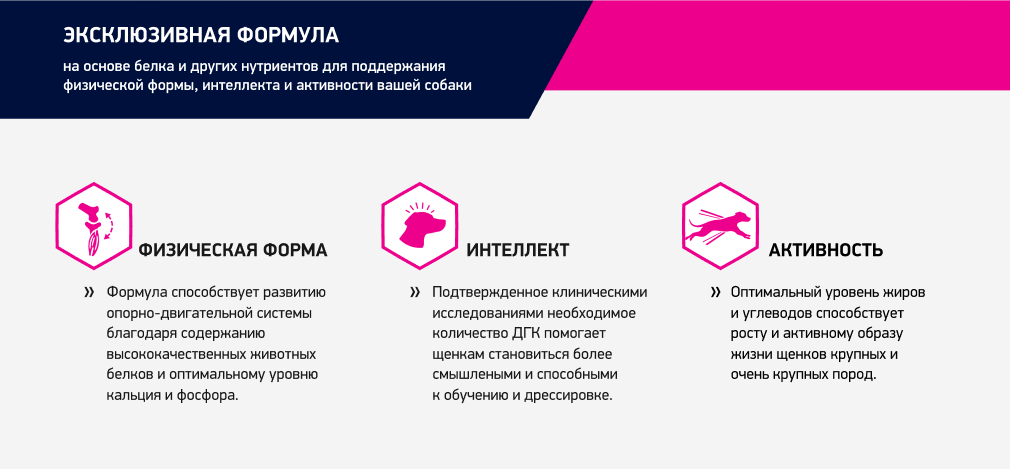 ЭКСКЛЮЗИВНАЯ ФОРМУЛА

на основе белка и других нутриентов для поддержания физической формы, интеллекта и активности вашей собаки

ФИЗИЧЕСКАЯ ФОРМА

» Формула способствует развитию опорно-двигательной системы благодаря содержанию высококачественных животных белков и оптимальному уровню кальция и фосфора.

ИНТЕЛЛЕКТ

» Подтвержденное клиническими исследованиями необходимое количество ДГК помогает щенкам становиться более смышлеными и способными к обучению и дрессировке.

АКТИВНОСТЬ

» Оптимальный уровень жиров и углеводов способствует росту и активному образу жизни щенков крупных и очень крупных пород.